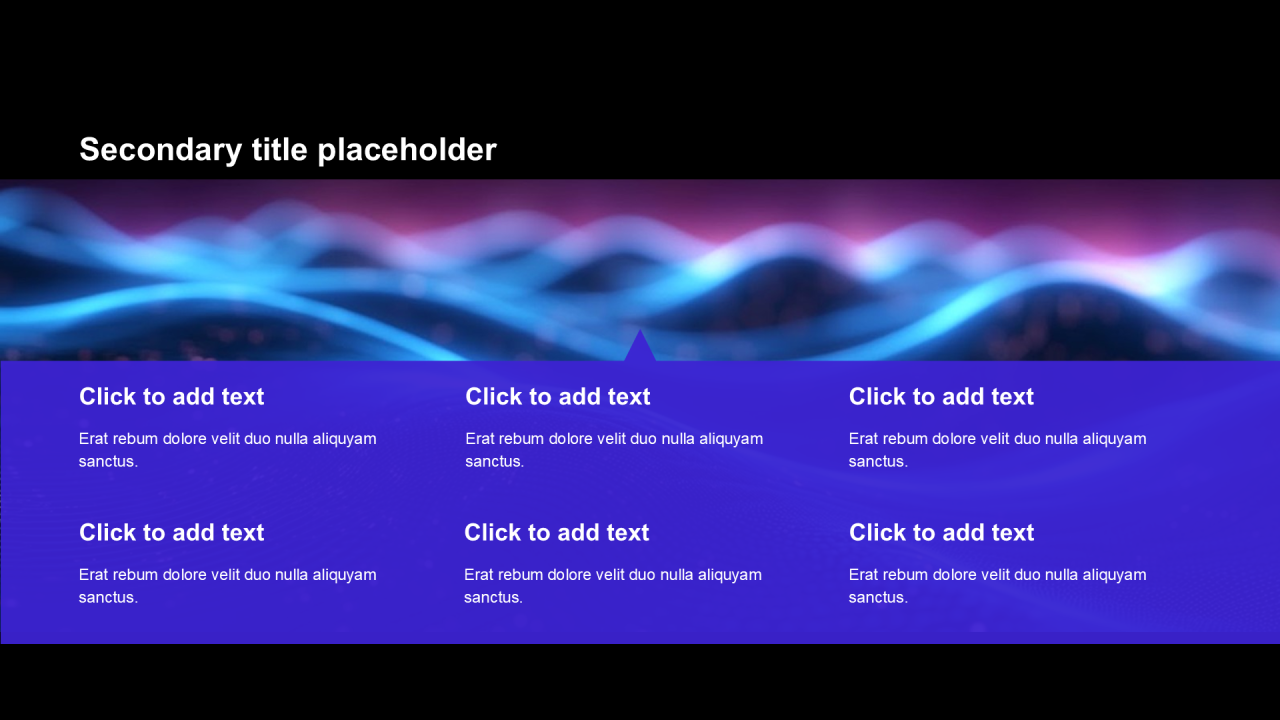 Secondary title placeholder

Click to add text

Erat rebum dolore velit duo nulla aliquyam sanctus.

Click to add text

Erat rebum dolore velit duo nulla aliquyam sanctus.

Click to add text

Erat rebum dolore velit duo nulla aliquyam sanctus.

Click to add text

Erat rebum dolore velit duo nulla aliquyam sanctus.

Click to add text

Erat rebum dolore velit duo nulla aliquyam sanctus.

Click to add text

Erat rebum dolore velit duo nulla aliquyam sanctus.